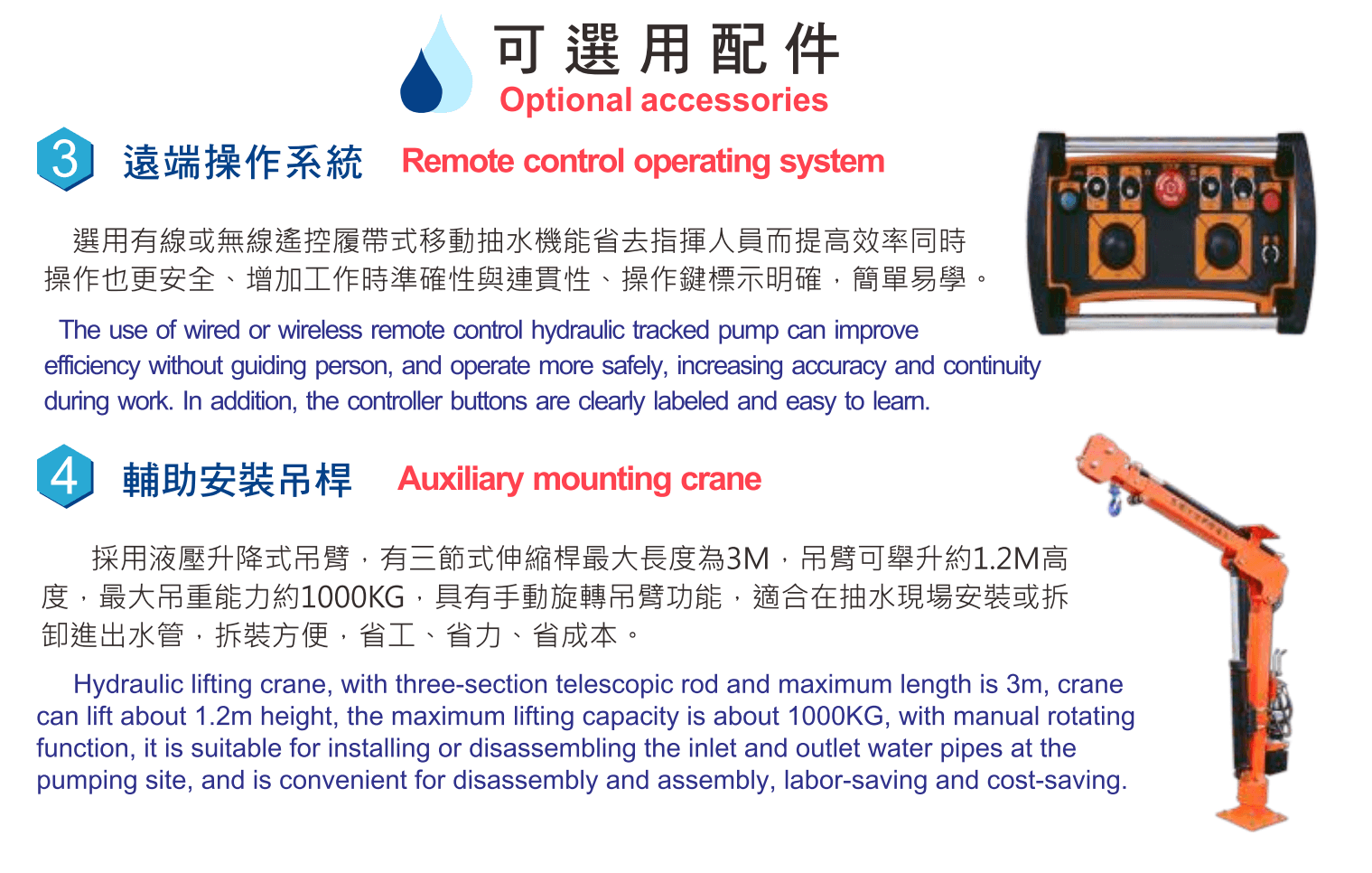 可選用配件
Optional accessories

3 遠端操作系統 Remote control operating system

選用有線或無線遙控履帶式移動抽水機能省去指揮人員而提高效率同時操作也更安全、增加工作時準確性與連貫性、操作鍵標示明確，簡單易學。

The use of wired or wireless remote control hydraulic tracked pump can improve efficiency without guiding person, and operate more safely, increasing accuracy and continuity during work. In addition, the controller buttons are clearly labeled and easy to learn.

4 輔助安裝吊桿 Auxiliary mounting crane

採用液壓升降式吊臂，有三節式伸縮桿最大長度為3M，吊臂可舉升約1.2M高度，最大吊重能力約1000KG，具有手動旋轉吊臂功能，適合在抽水現場安裝或拆卸進出水管，拆裝方便，省工、省力、省成本。

Hydraulic lifting crane, with three-section telescopic rod and maximum length is 3m, crane can lift about 1.2m height, the maximum lifting capacity is about 1000KG, with manual rotating function, it is suitable for installing or disassembling the inlet and outlet water pipes at the pumping site, and is convenient for disassembly and assembly, labor-saving and cost-saving.